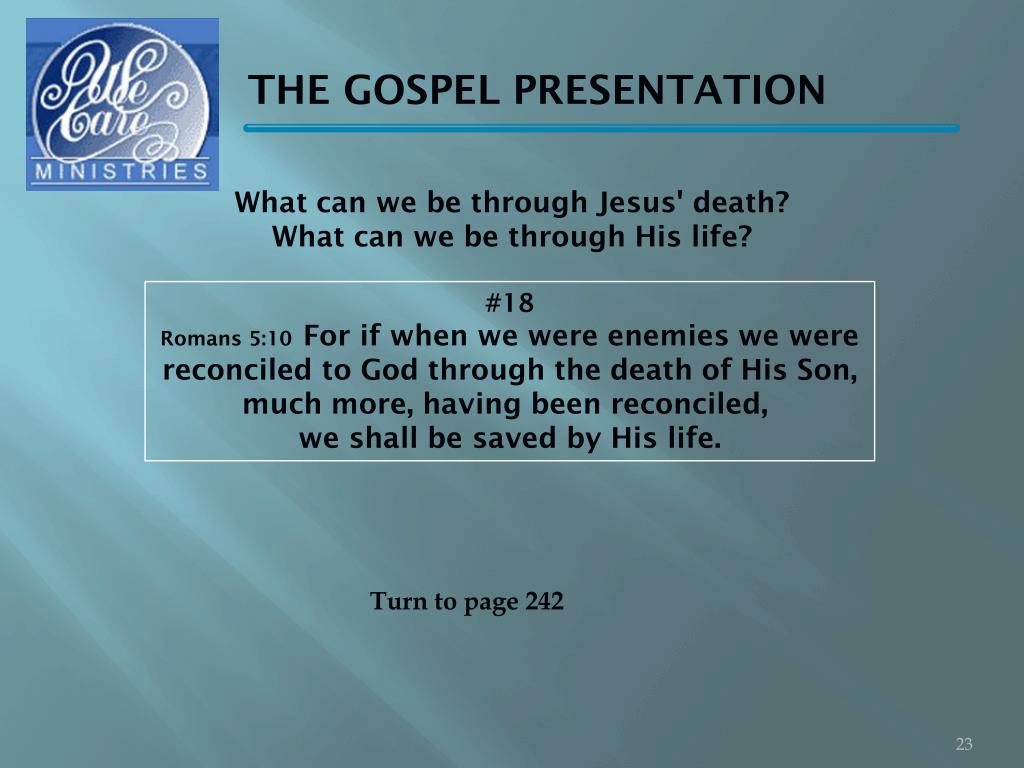 We Care
MINISTRIES

THE GOSPEL PRESENTATION

What can we be through Jesus' death?
What can we be through His life?

#18
Romans 5:10 For if when we were enemies we were reconciled to God through the death of His Son, much more, having been reconciled, we shall be saved by His life.

Turn to page 242

23